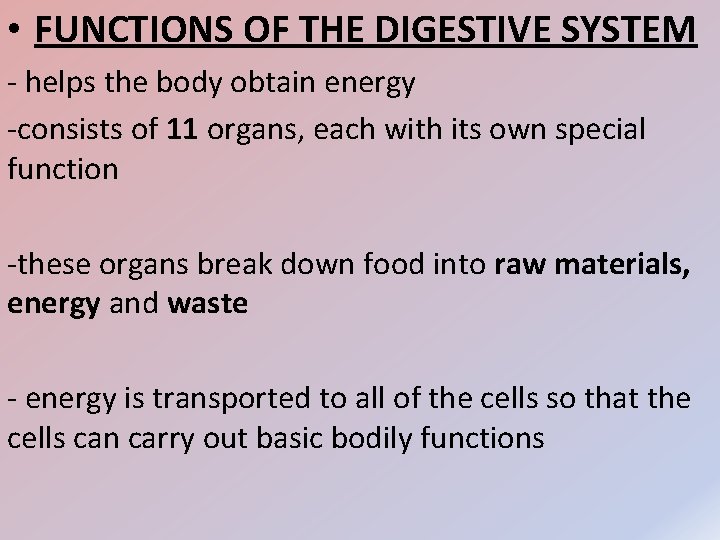 • FUNCTIONS OF THE DIGESTIVE SYSTEM

- helps the body obtain energy

-consists of 11 organs, each with its own special function

-these organs break down food into raw materials, energy and waste

- energy is transported to all of the cells so that the cells can carry out basic bodily functions